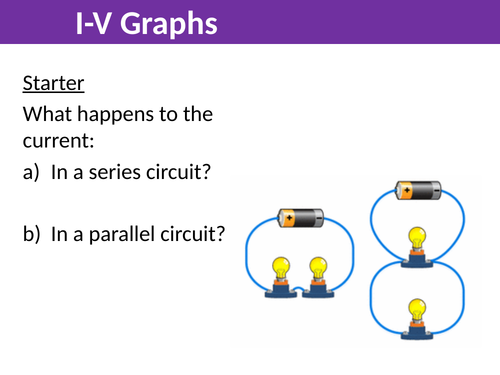 I-V Graphs

Starter

What happens to the current:

a) In a series circuit?

b) In a parallel circuit?

+ -

+ -